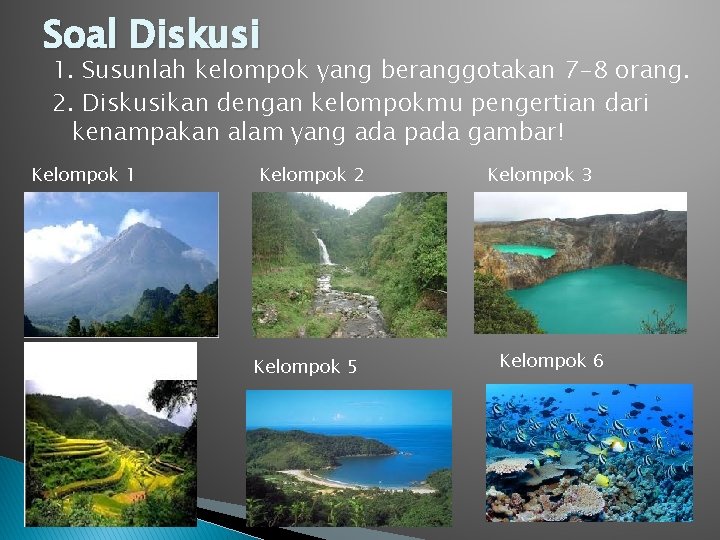 Soal Diskusi

1. Susunlah kelompok yang beranggotakan 7-8 orang.

2. Diskusikan dengan kelompokmu pengertian dari kenampakan alam yang ada pada gambar!

Kelompok 1

Kelompok 2

Kelompok 3

Kelompok 5

Kelompok 6